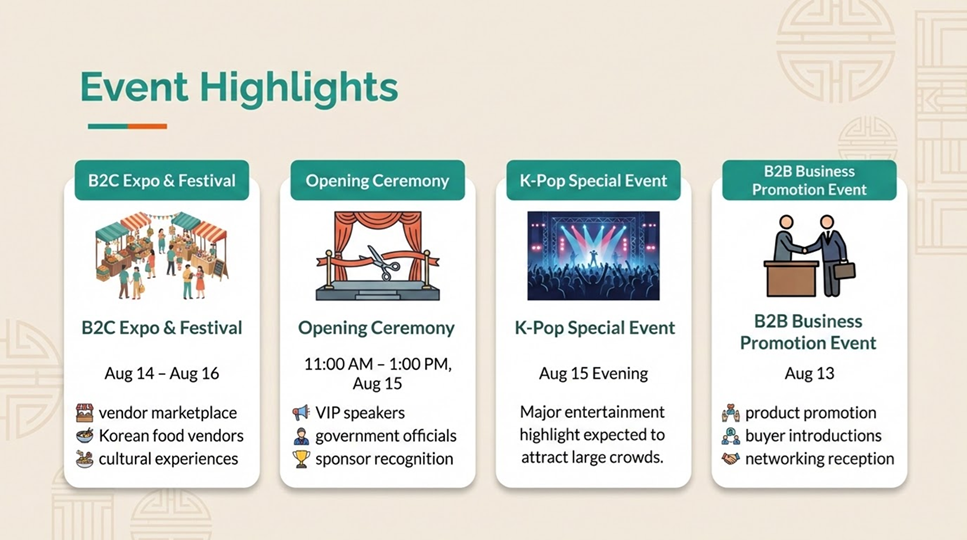 Event Highlights

B2C Expo & Festival

B2C Expo & Festival

Aug 14 – Aug 16

vendor marketplace
Korean food vendors
cultural experiences

Opening Ceremony

Opening Ceremony

11:00 AM – 1:00 PM, Aug 15

VIP speakers
government officials
sponsor recognition

K-Pop Special Event

K-Pop Special Event

Aug 15 Evening

Major entertainment highlight expected to attract large crowds.

B2B Business Promotion Event

B2B Business Promotion Event

Aug 13

product promotion
buyer introductions
networking reception